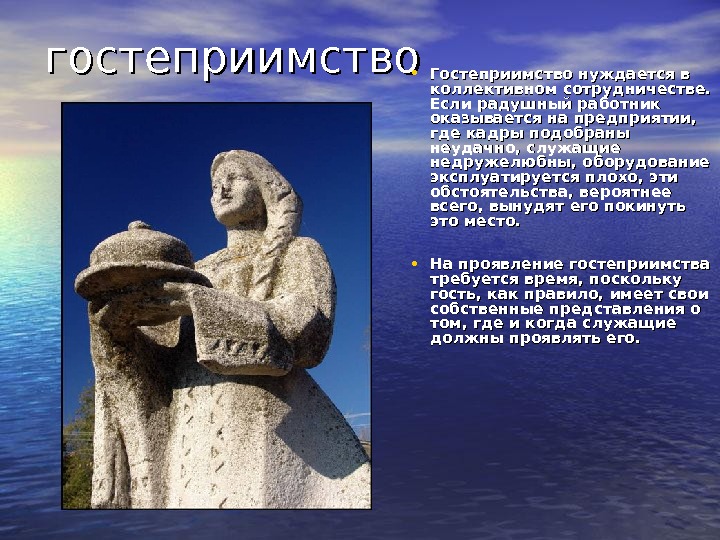 гостеприимство

• Гостеприимство нуждается в коллективном сотрудничестве. Если радушный работник оказывается на предприятии, где кадры подобраны неудачно, служащие недружелюбны, оборудование эксплуатируется плохо, эти обстоятельства, вероятнее всего, вынудят его покинуть это место.

• На проявление гостеприимства требуется время, поскольку гость, как правило, имеет свои собственные представления о том, где и когда служащие должны проявлять его.